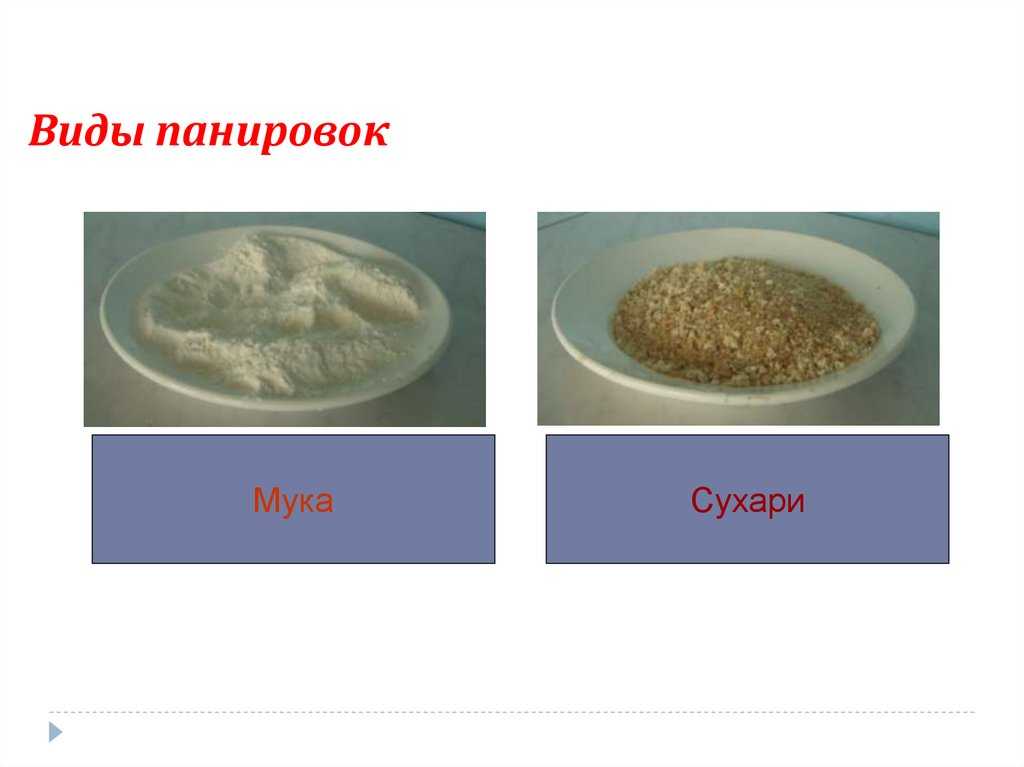 Виды панировок

Мука

Сухари